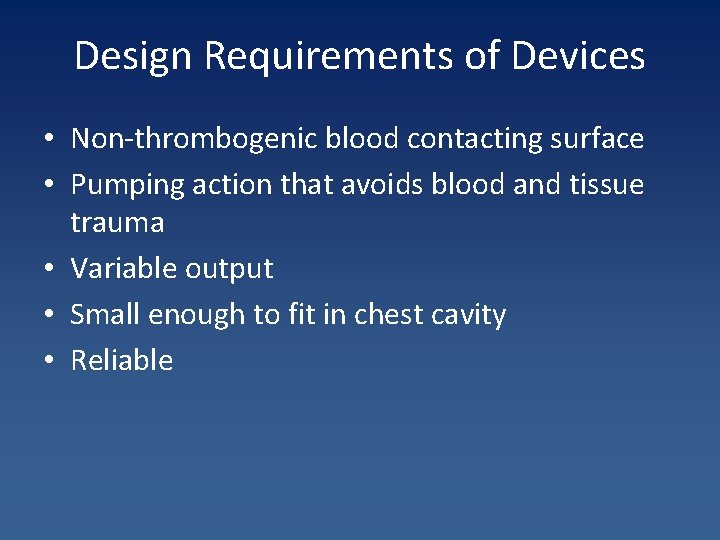 Design Requirements of Devices

• Non-thrombogenic blood contacting surface
• Pumping action that avoids blood and tissue trauma
• Variable output
• Small enough to fit in chest cavity
• Reliable